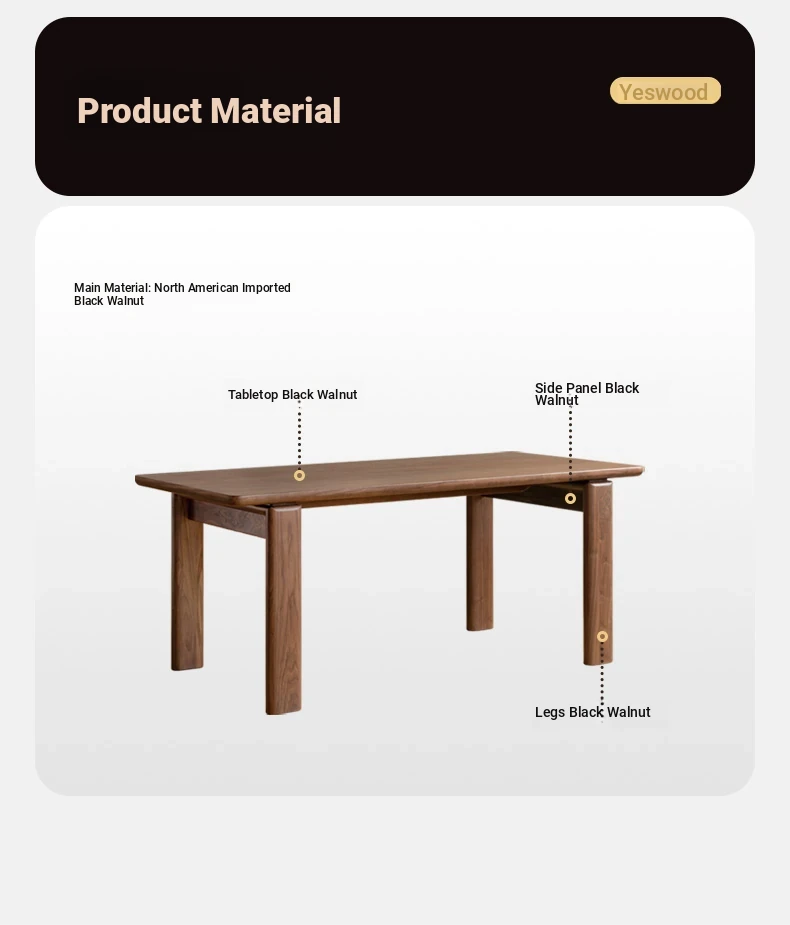 Product Material

Yeswood

Main Material: North American Imported Black Walnut

Tabletop Black Walnut

Side Panel Black Walnut

Legs Black Walnut